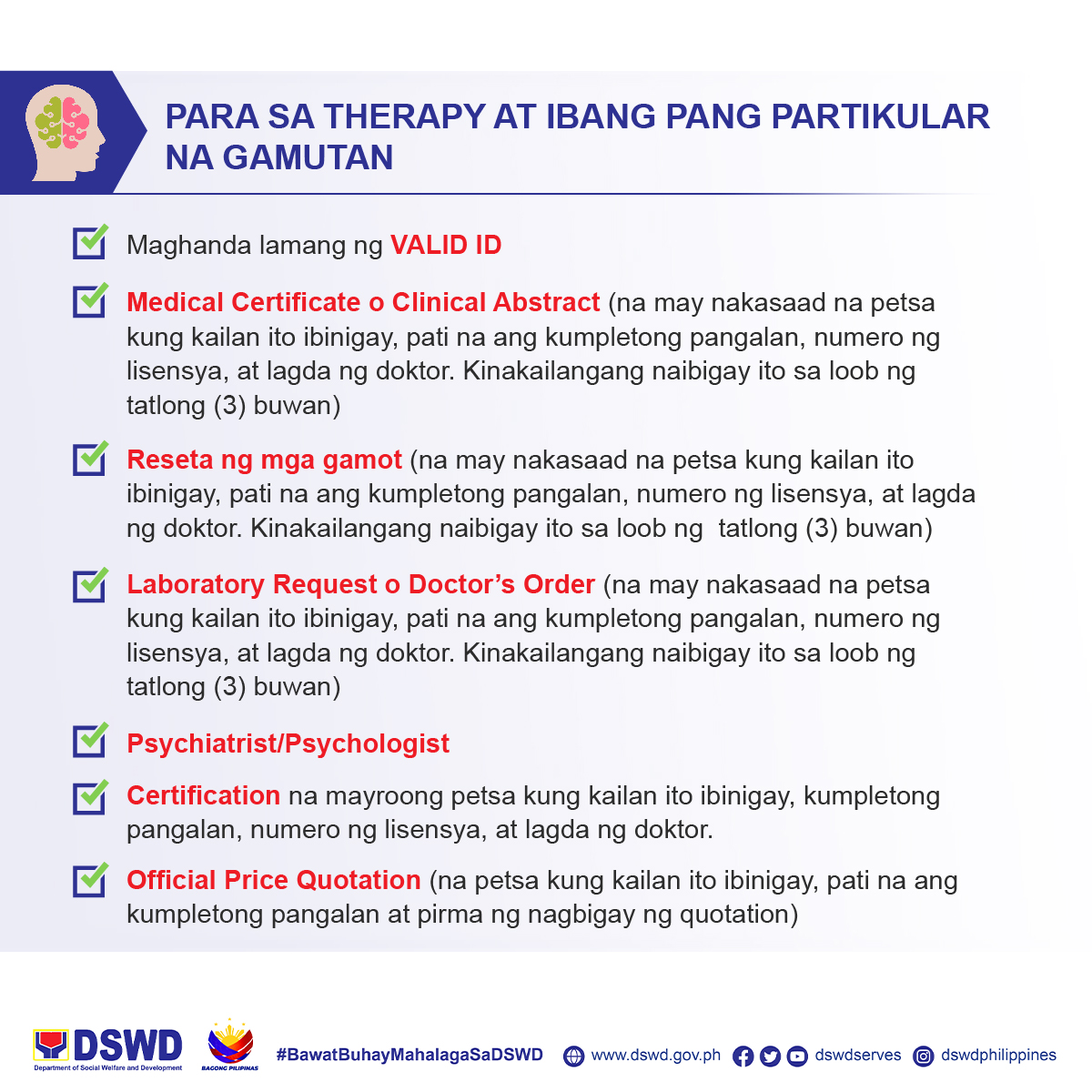 PARA SA THERAPY AT IBANG PANG PARTIKULAR NA GAMUTAN

Maghanda lamang ng VALID ID

Medical Certificate o Clinical Abstract (na may nakasaad na petsa kung kailan ito ibinigay, pati na ang kumpletong pangalan, numero ng lisensya, at lagda ng doktor. Kinakailangang naibigay ito sa loob ng tatlong (3) buwan)

Reseta ng mga gamot (na may nakasaad na petsa kung kailan ito ibinigay, pati na ang kumpletong pangalan, numero ng lisensya, at lagda ng doktor. Kinakailangang naibigay ito sa loob ng tatlong (3) buwan)

Laboratory Request o Doctor's Order (na may nakasaad na petsa kung kailan ito ibinigay, pati na ang kumpletong pangalan, numero ng lisensya, at lagda ng doktor. Kinakailangang naibigay ito sa loob ng tatlong (3) buwan)

Psychiatrist/Psychologist

Certification na mayroong petsa kung kailan ito ibinigay, kumpletong pangalan, numero ng lisensya, at lagda ng doktor.

Official Price Quotation (na petsa kung kailan ito ibinigay, pati na ang kumpletong pangalan at pirma ng nagbigay ng quotation)

DSWD Department of Social Welfare and Development BAGONG PILIPINAS #BawatBuhayMahalagaSaDSWD www.dswd.gov.ph dswdserves dswdphilippines